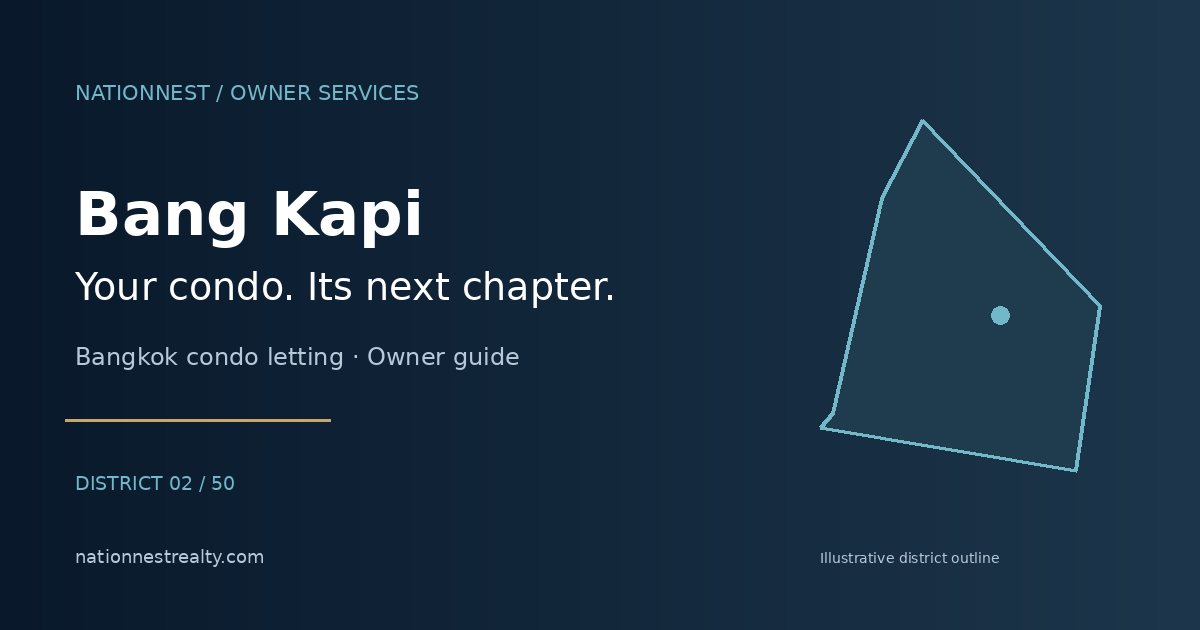 NATIONNEST / OWNER SERVICES

Bang Kapi

Your condo. Its next chapter.

Bangkok condo letting · Owner guide

DISTRICT 02 / 50

nationnestrealty.com

Illustrative district outline